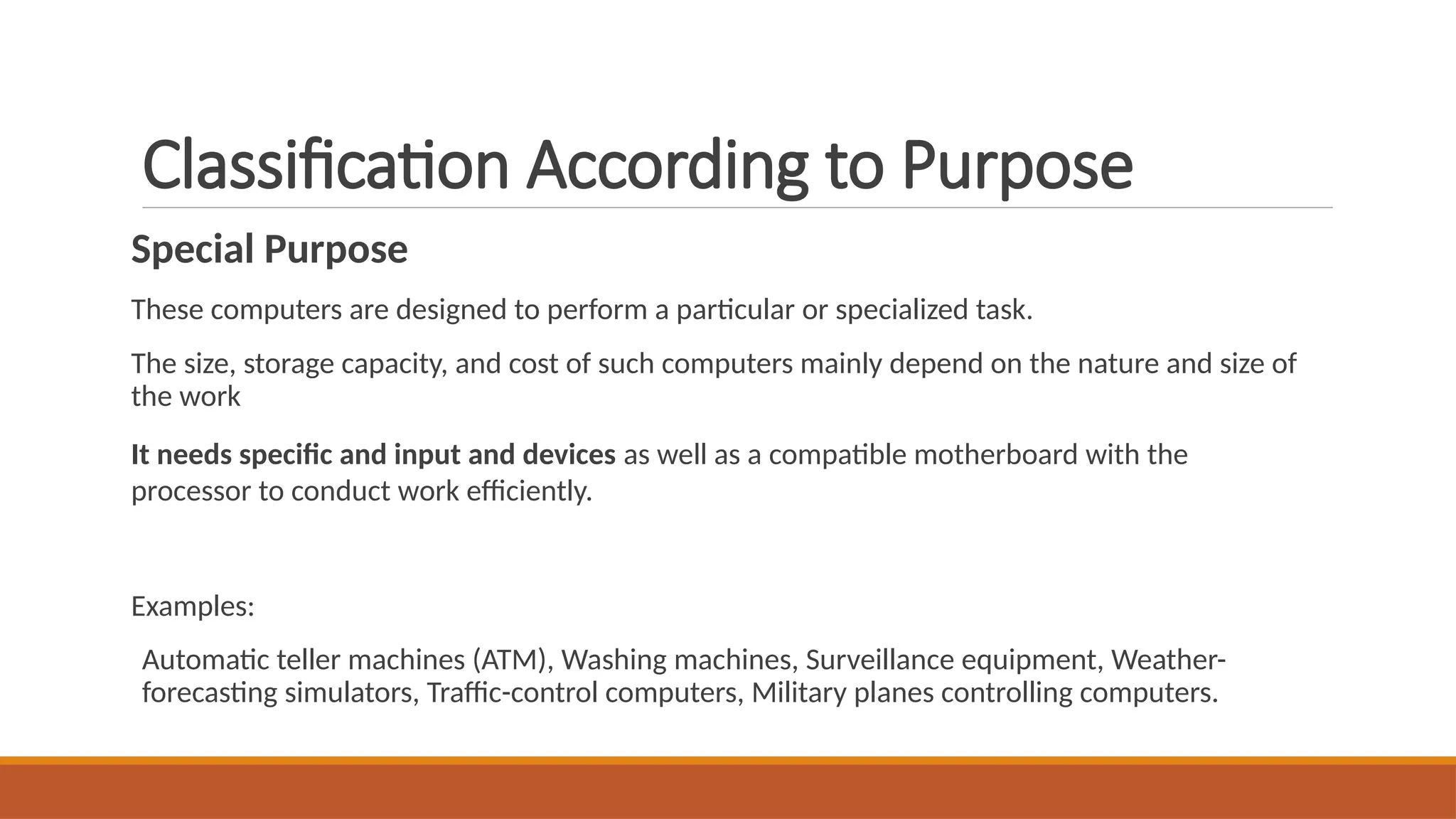 Classification According to Purpose

Special Purpose

These computers are designed to perform a particular or specialized task.

The size, storage capacity, and cost of such computers mainly depend on the nature and size of the work

It needs specific and input and devices as well as a compatible motherboard with the processor to conduct work efficiently.

Examples:

Automatic teller machines (ATM), Washing machines, Surveillance equipment, Weather-forecasting simulators, Traffic-control computers, Military planes controlling computers.